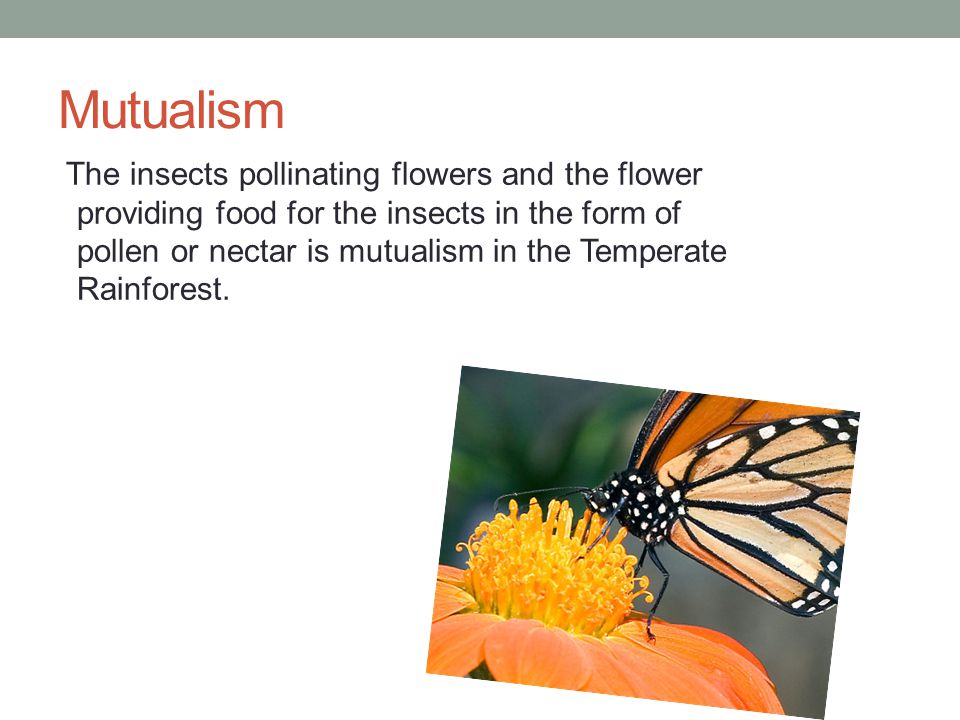 Mutualism

The insects pollinating flowers and the flower providing food for the insects in the form of pollen or nectar is mutualism in the Temperate Rainforest.